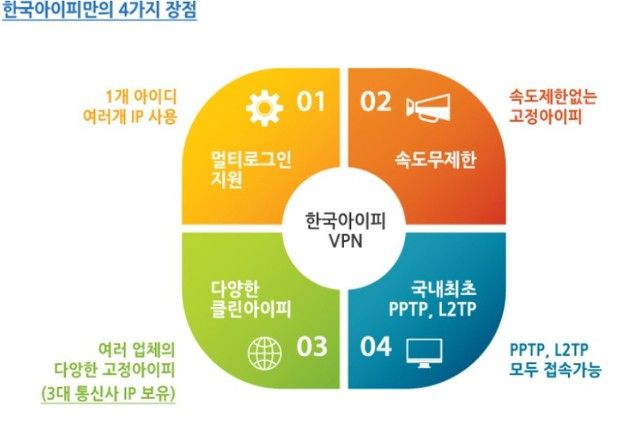 한국아이피만의 4가지 장점

1개 아이디
여러개 IP 사용

01

멀티로그인
지원

02

속도무제한

속도제한없는
고정아이피

한국아이피
VPN

다양한
클린아이피

03

여러 업체의
다양한 고정아이피
(3대 통신사 IP 보유)

국내최초
PPTP, L2TP

04

PPTP, L2TP
모두 접속가능